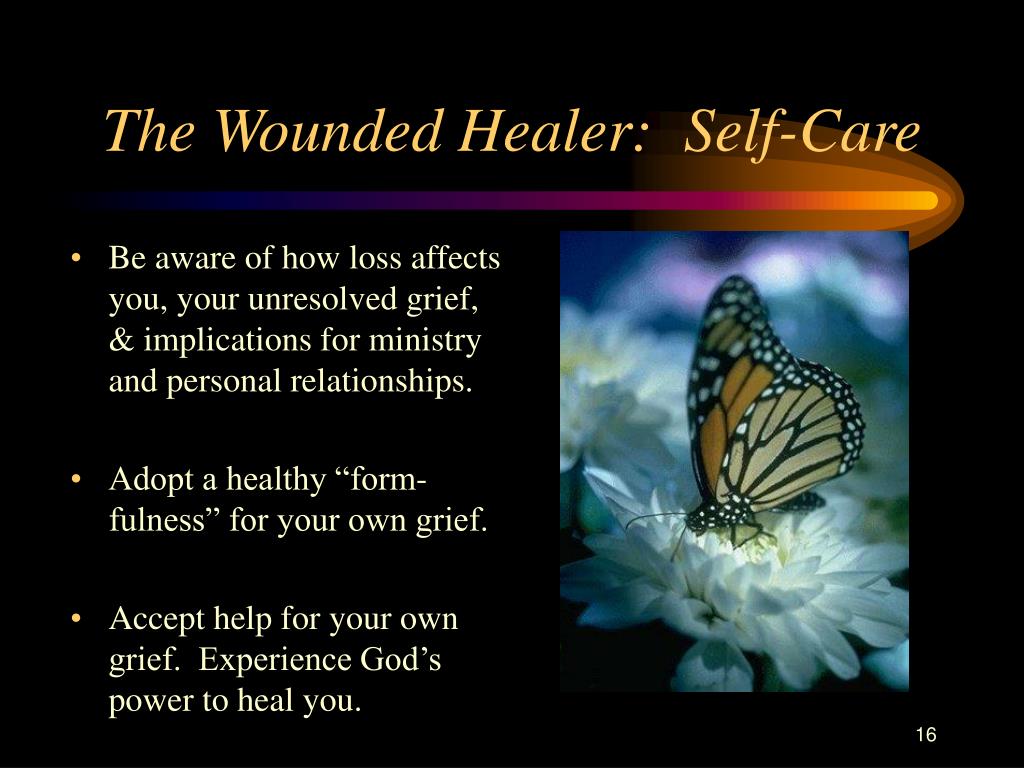 The Wounded Healer:  Self-Care

• Be aware of how loss affects you, your unresolved grief, & implications for ministry and personal relationships.

• Adopt a healthy “form-fulness” for your own grief.

• Accept help for your own grief.  Experience God’s power to heal you.

16